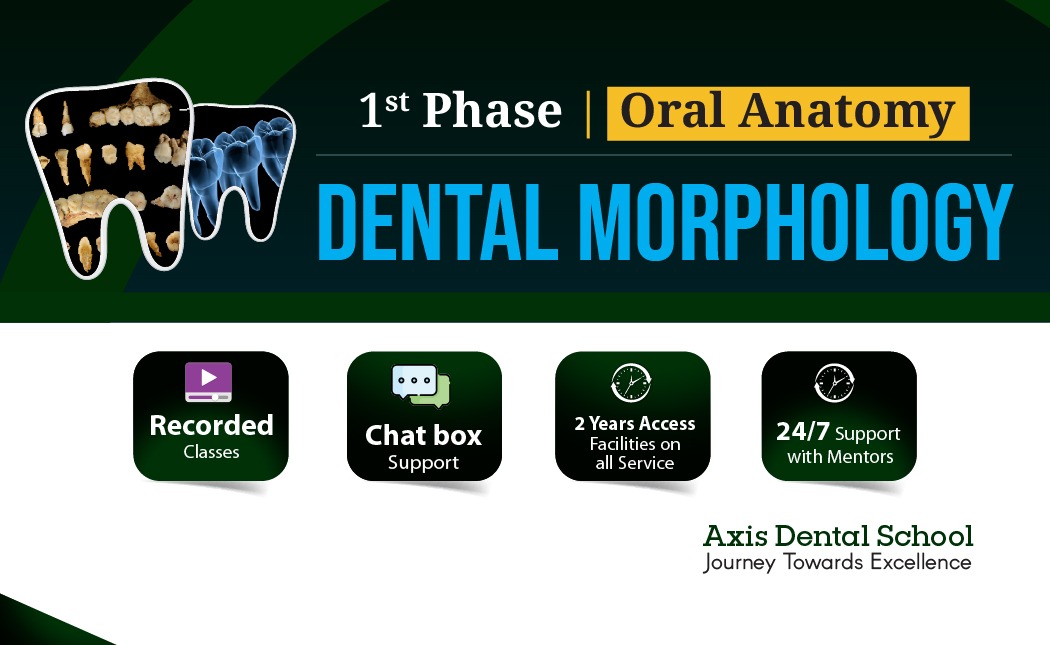 1st Phase | Oral Anatomy

DENTAL MORPHOLOGY

Recorded Classes

Chat box Support

2 Years Access Facilities on all Service

24/7 Support with Mentors

Axis Dental School
Journey Towards Excellence